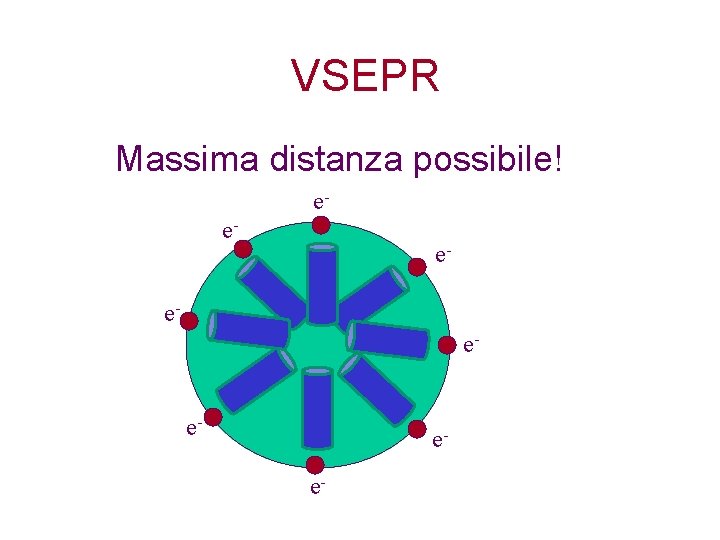 VSEPR

Massima distanza possibile!

$e^-$
$e^-$
$e^-$
$e^-$
$e^-$
$e^-$
$e^-$
$e^-$